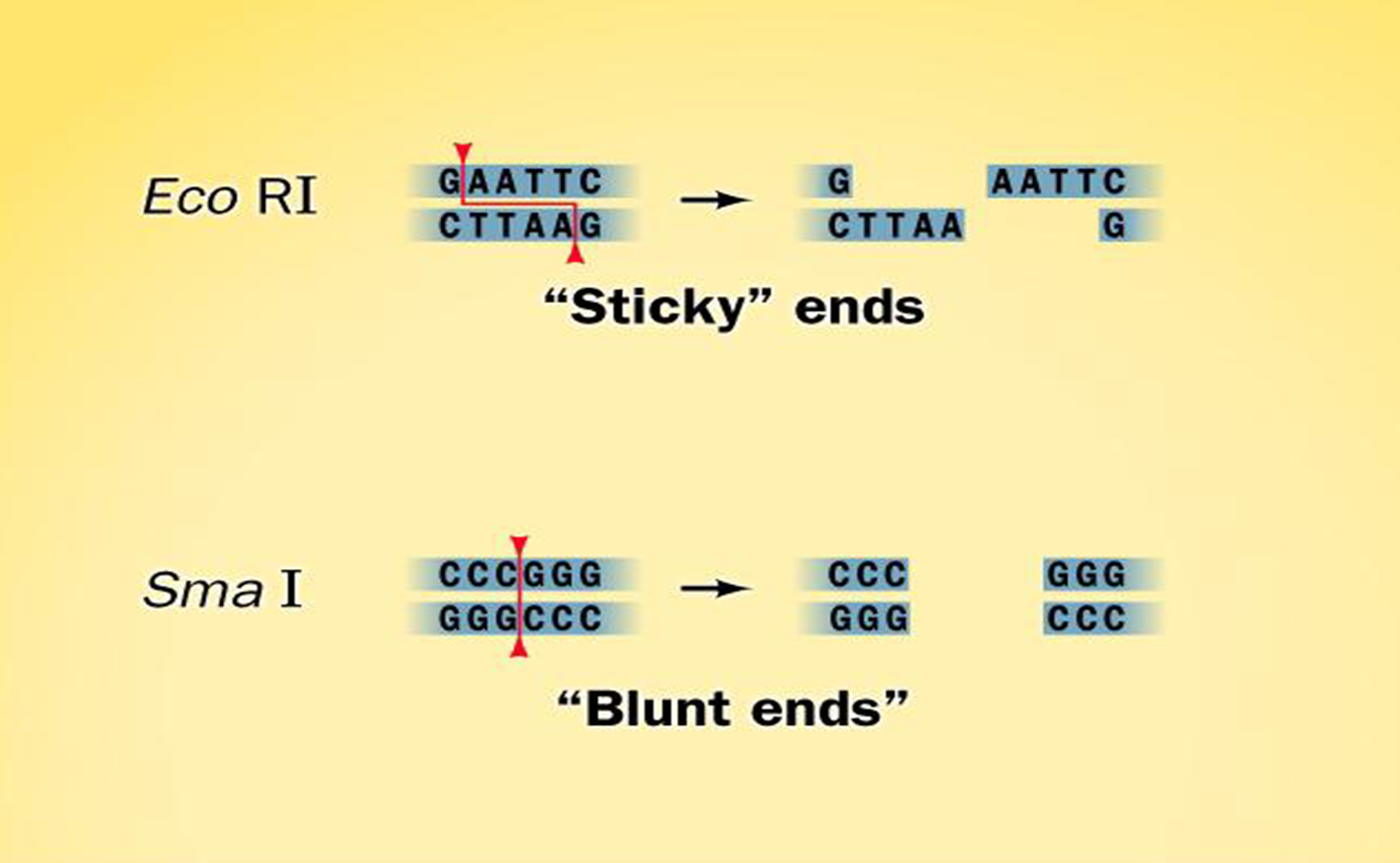 Eco RI

GAATTC
CTTAAG

G
CTTAA

AATTC
G

“Sticky” ends

Sma I

CCCGGG
GGGCCC

CCC
GGG

GGG
CCC

“Blunt ends”